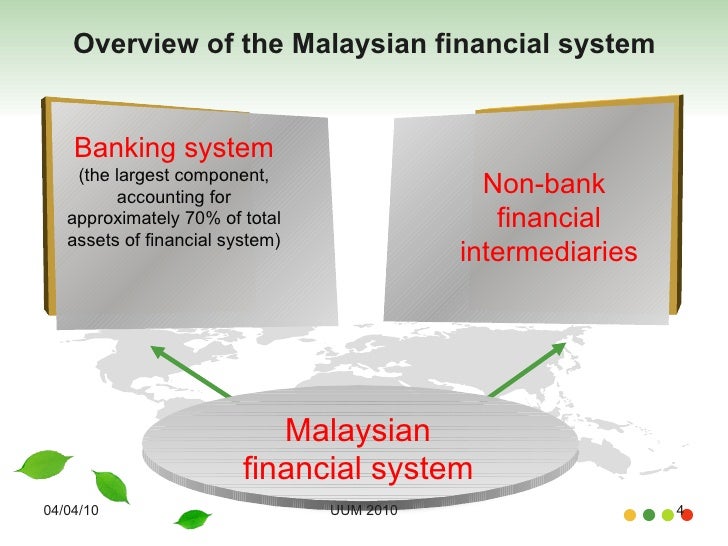 Overview of the Malaysian financial system

Banking system
(the largest component, accounting for approximately 70% of total assets of financial system)

Non-bank financial intermediaries

Malaysian financial system

04/04/10

UUM 2010

4